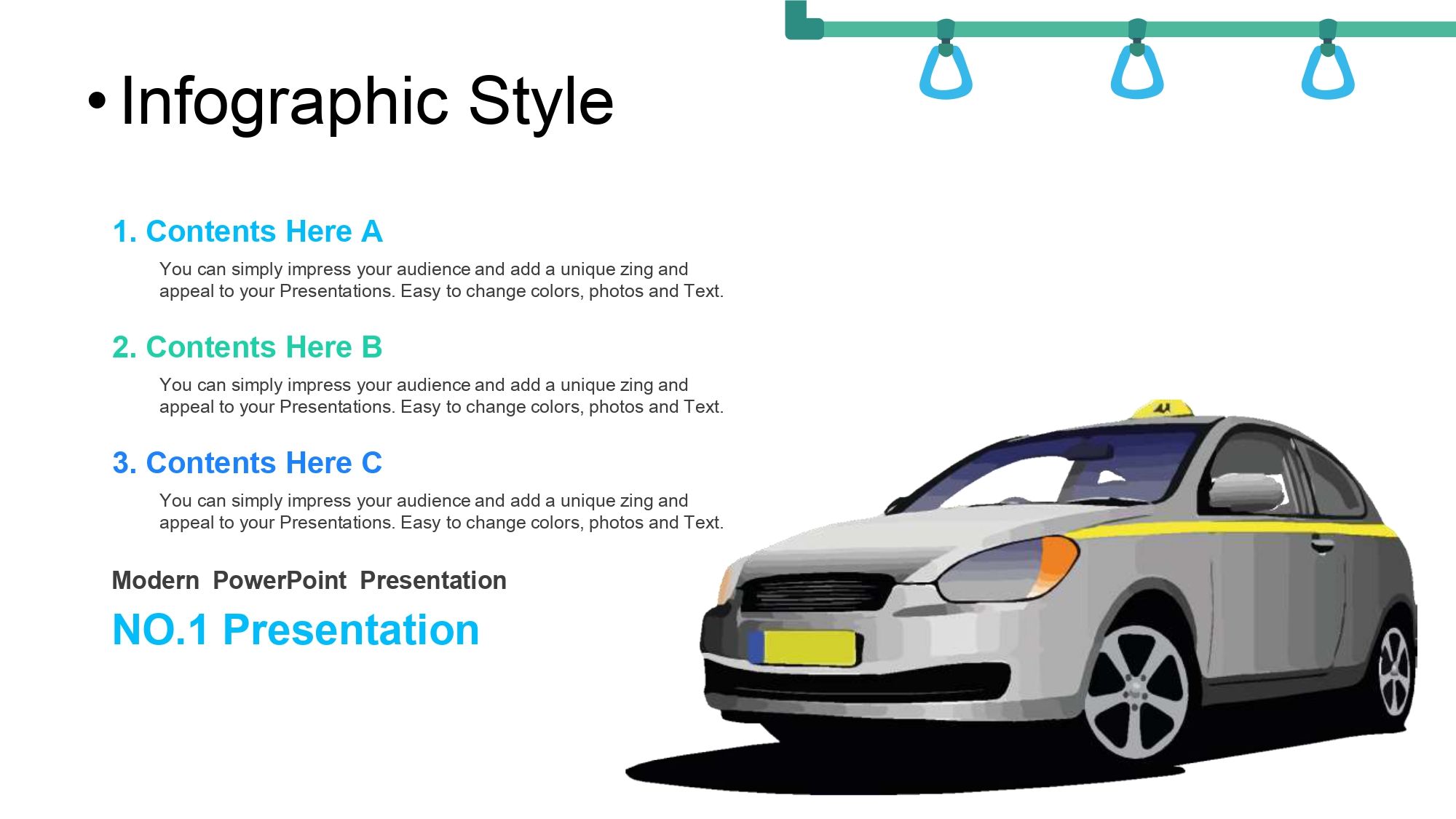 • Infographic Style

1. Contents Here A

You can simply impress your audience and add a unique zing and appeal to your Presentations. Easy to change colors, photos and Text.

2. Contents Here B

You can simply impress your audience and add a unique zing and appeal to your Presentations. Easy to change colors, photos and Text.

3. Contents Here C

You can simply impress your audience and add a unique zing and appeal to your Presentations. Easy to change colors, photos and Text.

Modern PowerPoint Presentation

NO.1 Presentation